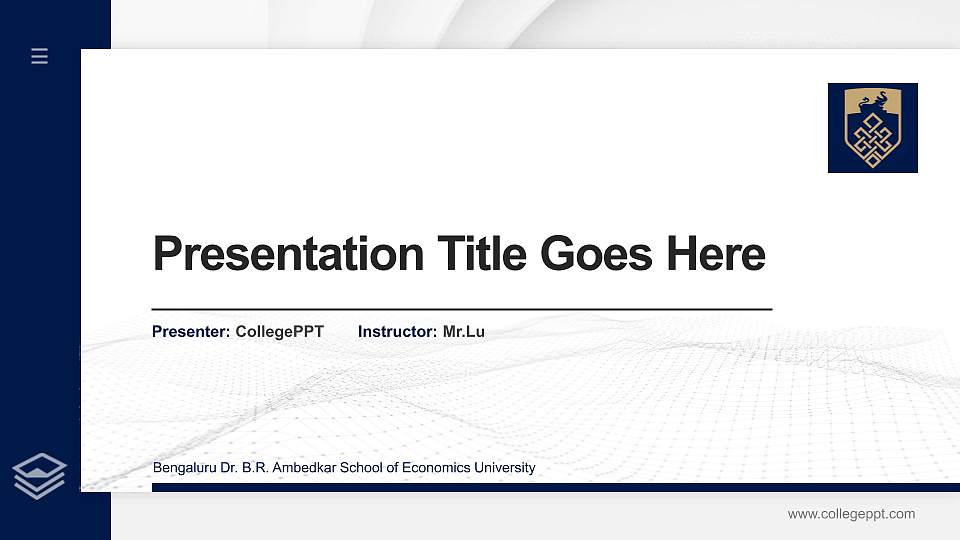 Presentation Title Goes Here

Presenter: CollegePPT Instructor: Mr.Lu

Bengaluru Dr. B.R. Ambedkar School of Economics University

www.collegeppt.com